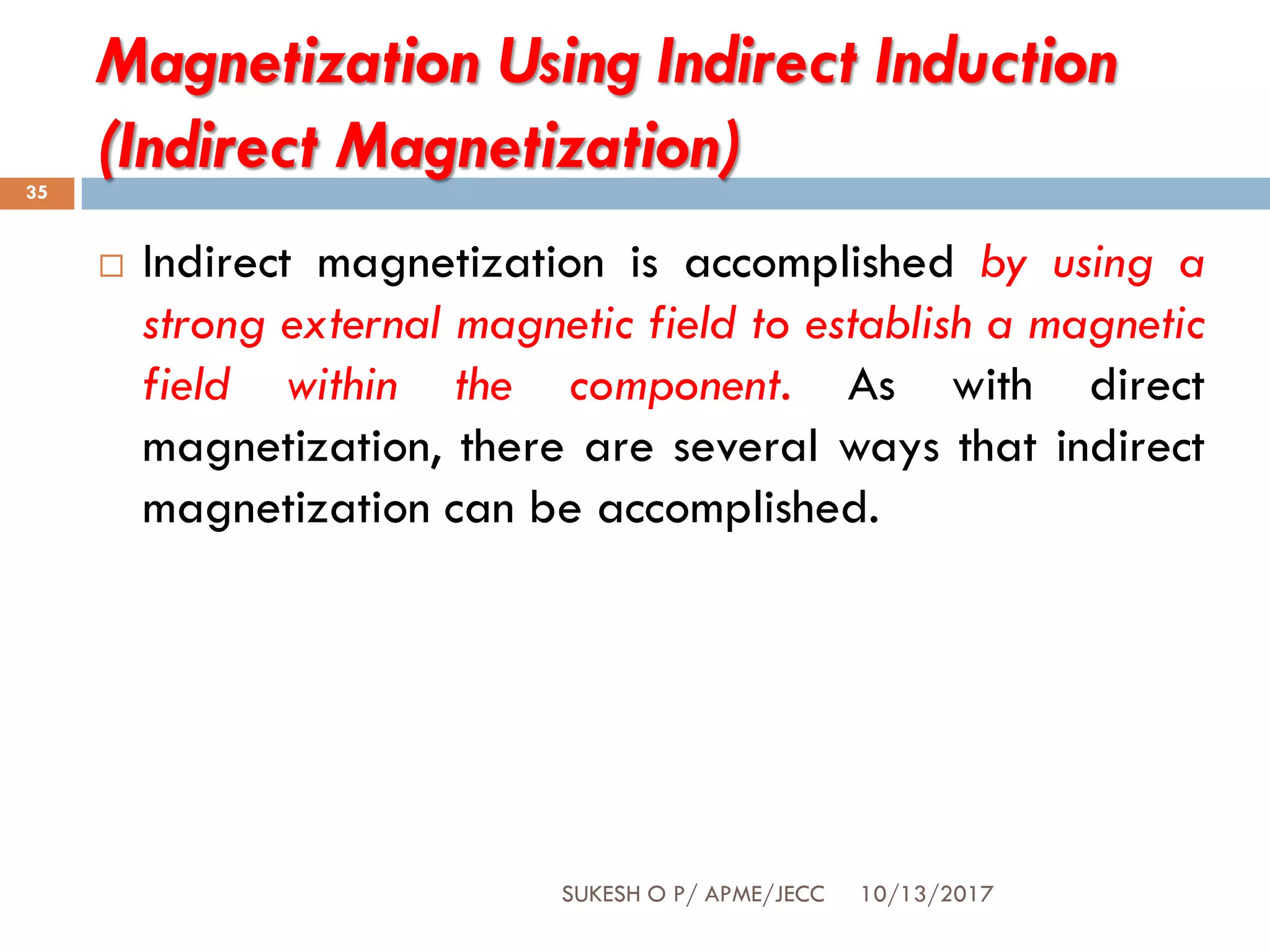 Magnetization Using Indirect Induction (Indirect Magnetization)

35

□ Indirect magnetization is accomplished by using a strong external magnetic field to establish a magnetic field within the component. As with direct magnetization, there are several ways that indirect magnetization can be accomplished.

SUKESH O P/ APME/JECC 10/13/2017